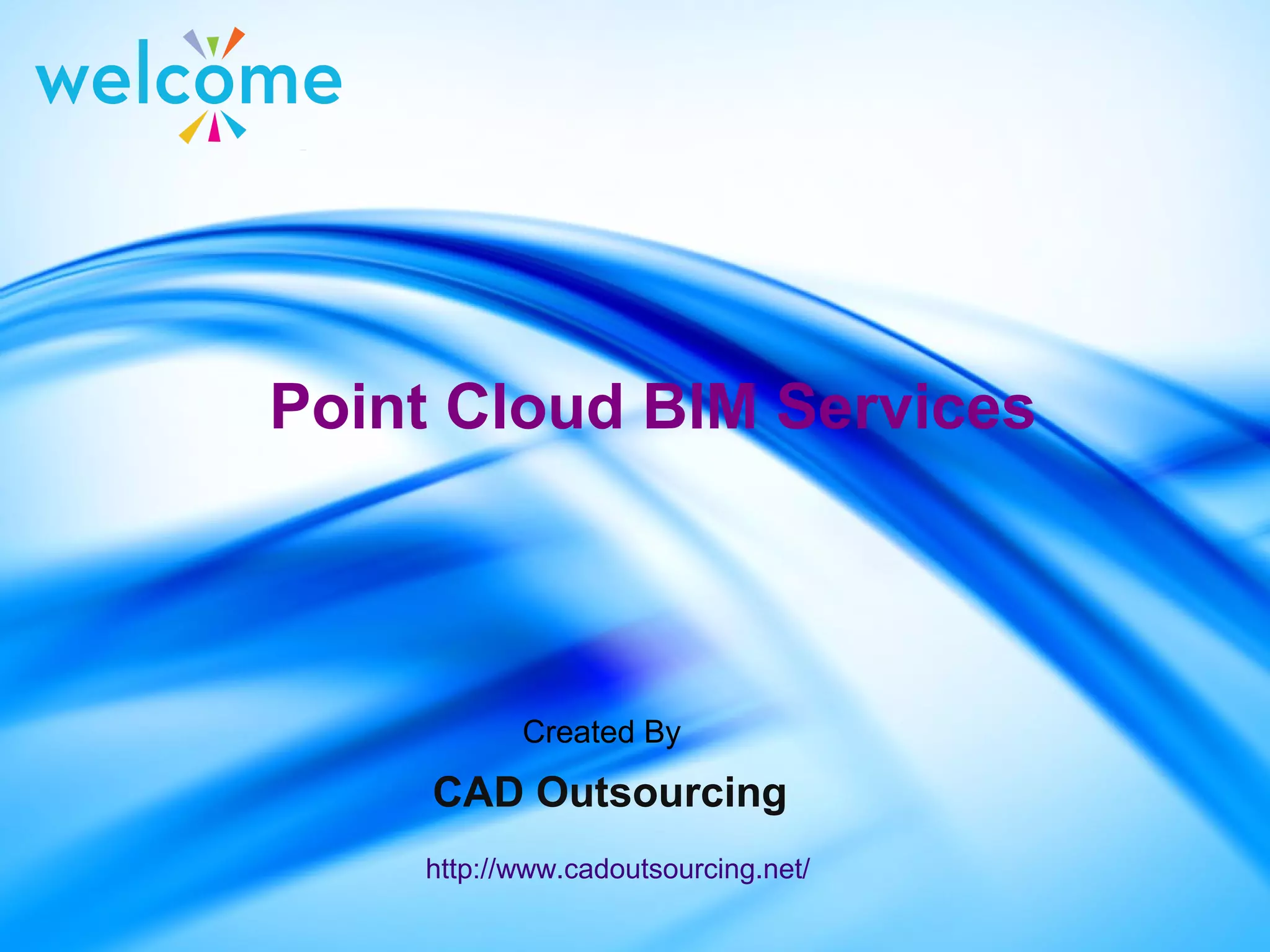 welcome

Point Cloud BIM Services

Created By

CAD Outsourcing

http://www.cadoutsourcing.net/